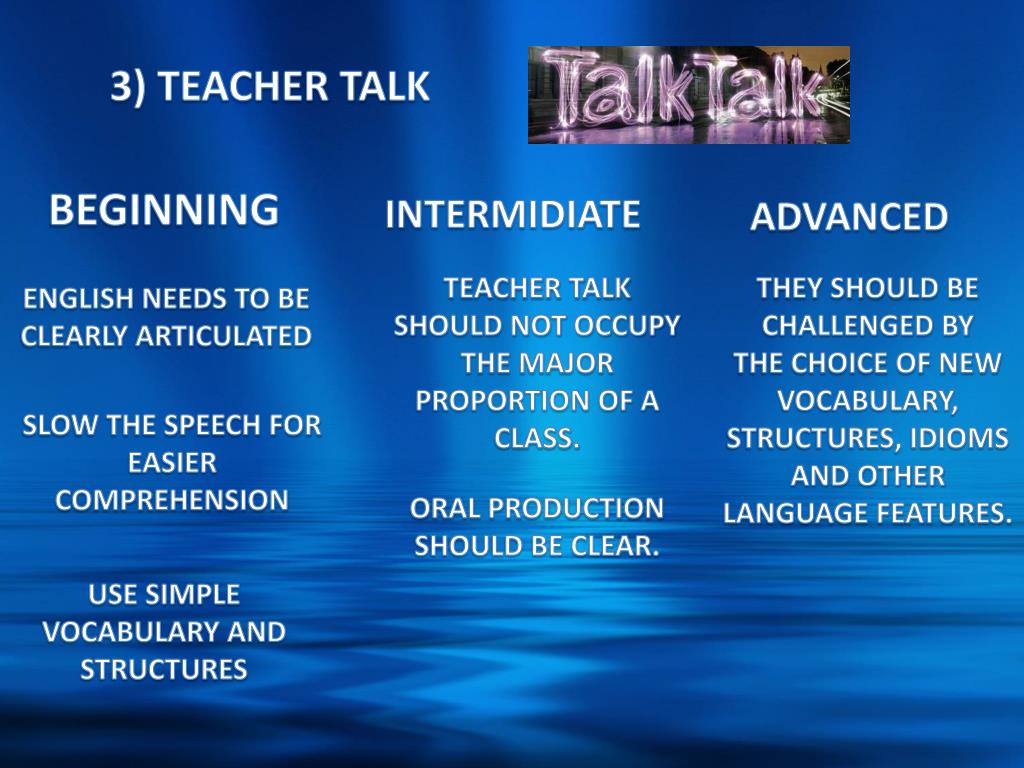 3) TEACHER TALK

TalkTalk

BEGINNING

ENGLISH NEEDS TO BE CLEARLY ARTICULATED

SLOW THE SPEECH FOR EASIER COMPREHENSION

USE SIMPLE VOCABULARY AND STRUCTURES

INTERMIDIATE

TEACHER TALK SHOULD NOT OCCUPY THE MAJOR PROPORTION OF A CLASS.

ORAL PRODUCTION SHOULD BE CLEAR.

ADVANCED

THEY SHOULD BE CHALLENGED BY THE CHOICE OF NEW VOCABULARY, STRUCTURES, IDIOMS AND OTHER LANGUAGE FEATURES.